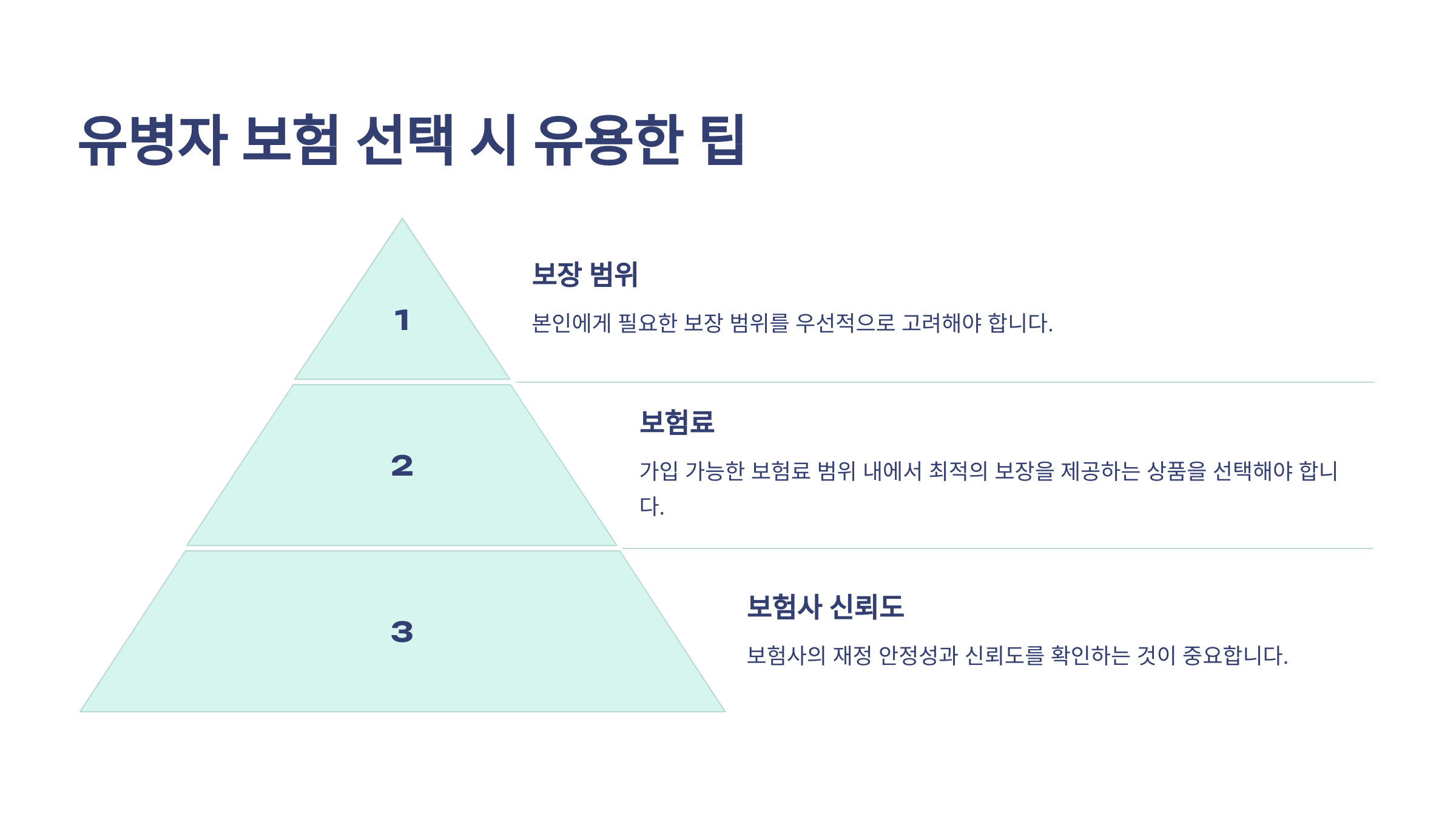 유병자 보험 선택 시 유용한 팁

1

보장 범위

본인에게 필요한 보장 범위를 우선적으로 고려해야 합니다.

2

보험료

가입 가능한 보험료 범위 내에서 최적의 보장을 제공하는 상품을 선택해야 합니다.

3

보험사 신뢰도

보험사의 재정 안정성과 신뢰도를 확인하는 것이 중요합니다.